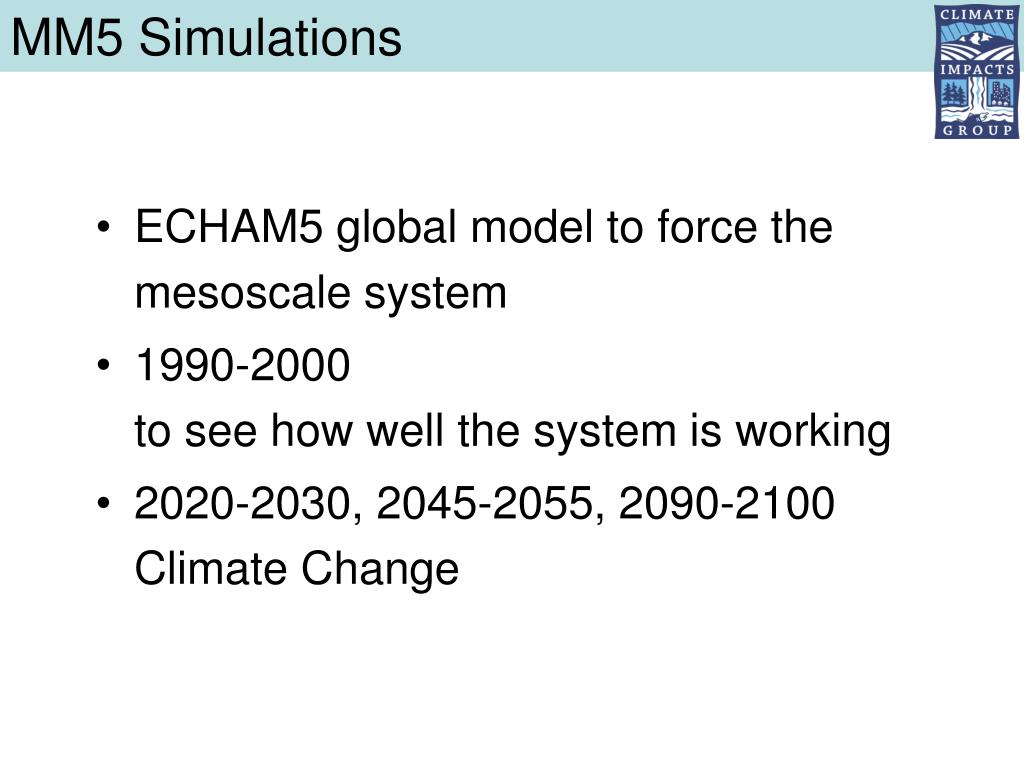 MM5 Simulations

CLIMATE
IMPACTS
GROUP

• ECHAM5 global model to force the mesoscale system

• 1990-2000
to see how well the system is working

• 2020-2030, 2045-2055, 2090-2100
Climate Change